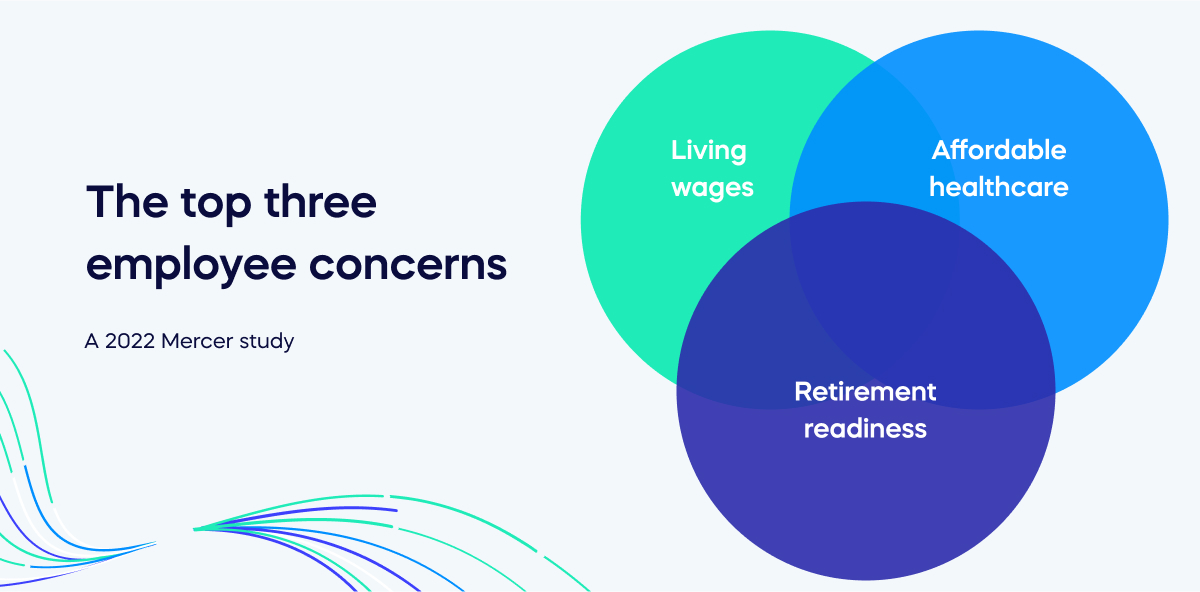 The top three employee concerns

A 2022 Mercer study

Living wages

Affordable healthcare

Retirement readiness